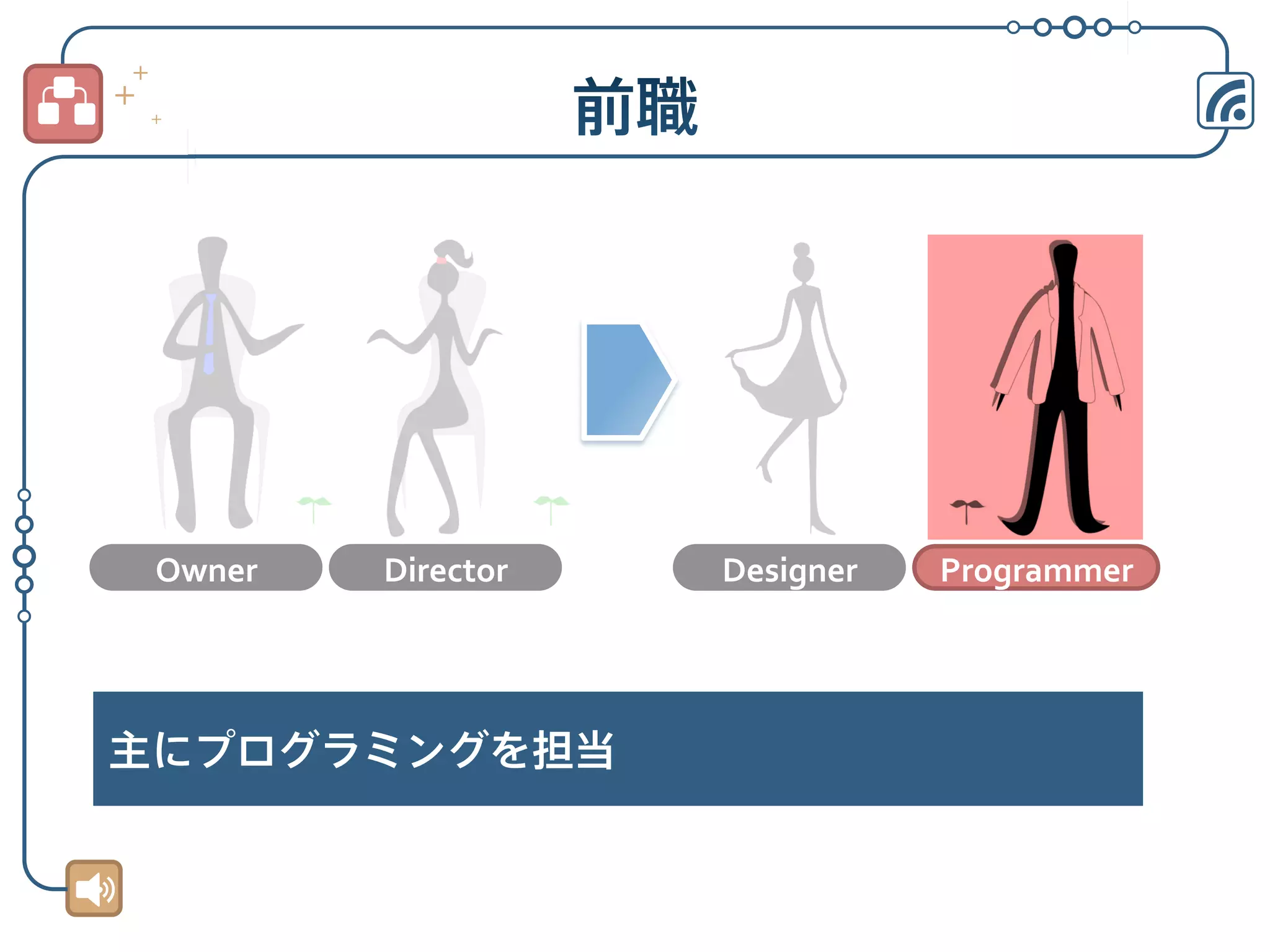 前職

Owner

Director

Designer

Programmer

主にプログラミングを担当